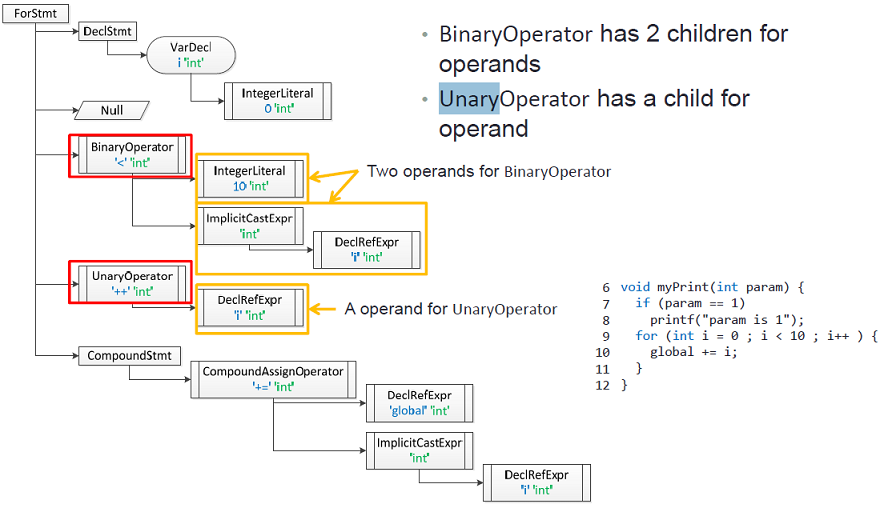 ForStmt

DeclStmt

VarDecl
i 'int'

IntegerLiteral
0 'int'

Null

BinaryOperator
'<' 'int'

IntegerLiteral
10 'int'

ImplicitCastExpr
'int'

DeclRefExpr
'i' 'int'

UnaryOperator
'++' 'int'

DeclRefExpr
'i' 'int'

CompoundStmt

CompoundAssignOperator
'+=' 'int'

DeclRefExpr
'global' 'int'

ImplicitCastExpr
'int'

DeclRefExpr
'i' 'int'

• BinaryOperator has 2 children for operands

• UnaryOperator has a child for operand

Two operands for BinaryOperator

A operand for UnaryOperator

6 void myPrint(int param) {
7   if (param == 1)
8     printf("param is 1");
9   for (int i = 0 ; i < 10 ; i++ ) {
10    global += i;
11  }
12 }